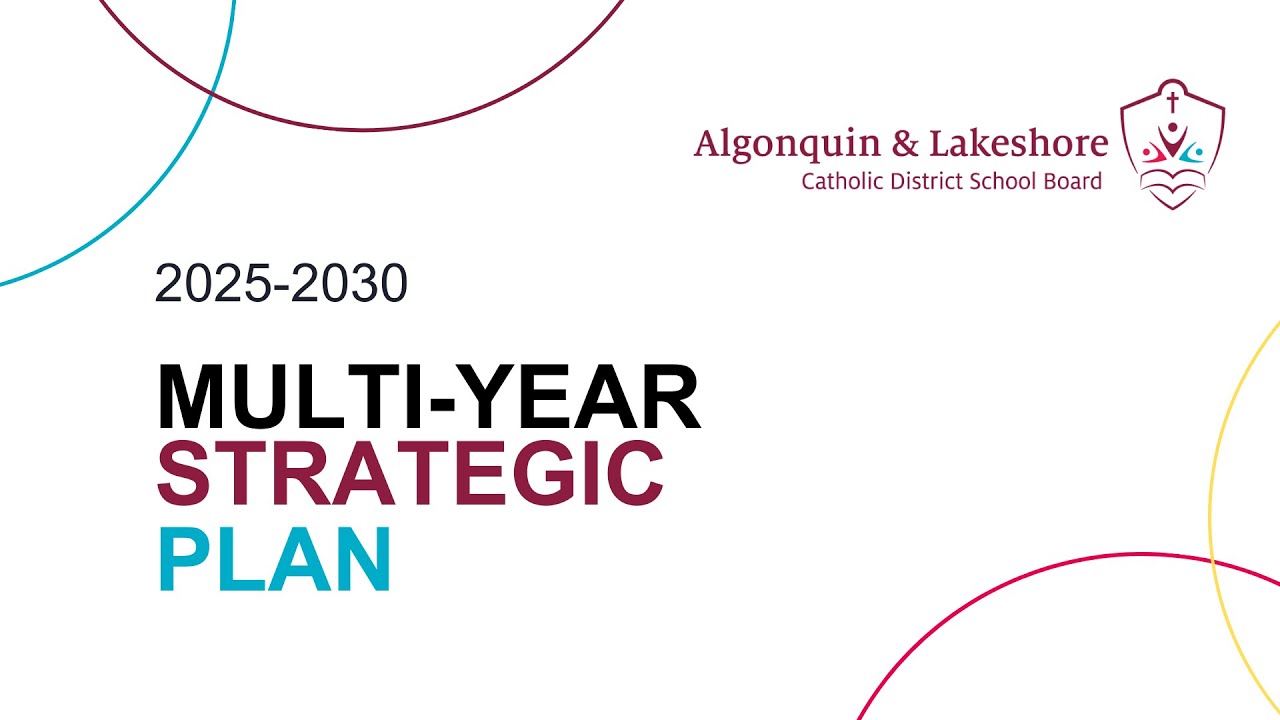 Algonquin & Lakeshore
Catholic District School Board

2025-2030

MULTI-YEAR
STRATEGIC
PLAN